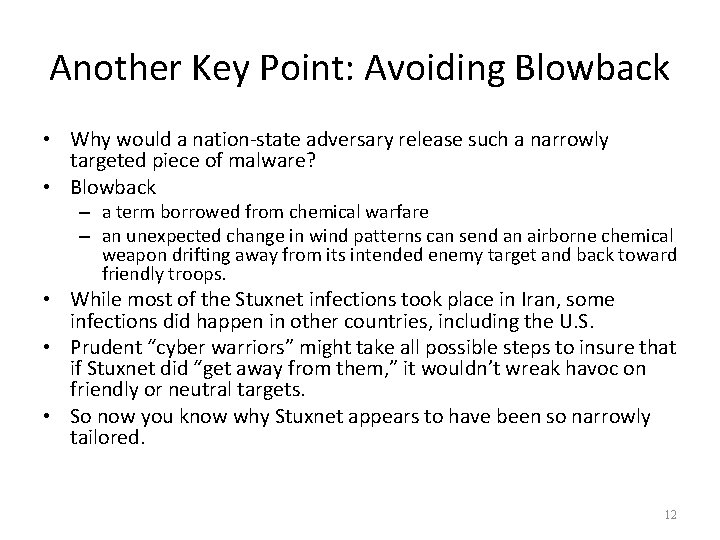 Another Key Point: Avoiding Blowback

• Why would a nation-state adversary release such a narrowly targeted piece of malware?
• Blowback
– a term borrowed from chemical warfare
– an unexpected change in wind patterns can send an airborne chemical weapon drifting away from its intended enemy target and back toward friendly troops.
• While most of the Stuxnet infections took place in Iran, some infections did happen in other countries, including the U.S.
• Prudent “cyber warriors” might take all possible steps to insure that if Stuxnet did “get away from them,” it wouldn’t wreak havoc on friendly or neutral targets.
• So now you know why Stuxnet appears to have been so narrowly tailored.

12